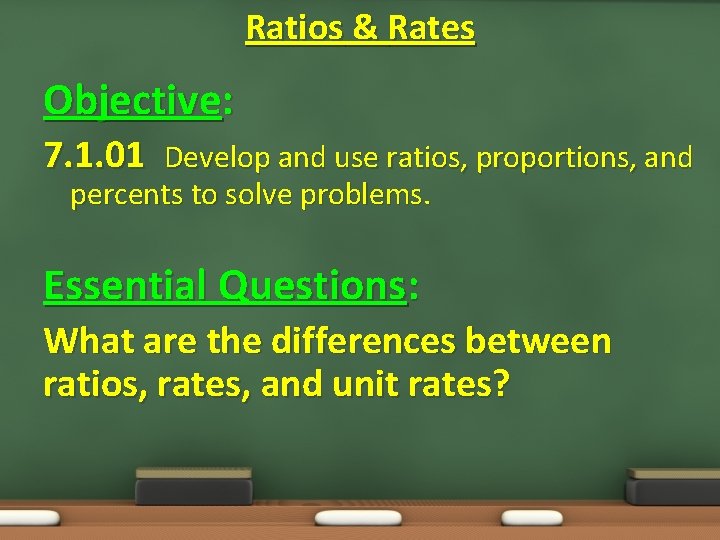 Ratios & Rates

Objective:

7.1.01 Develop and use ratios, proportions, and percents to solve problems.

Essential Questions:

What are the differences between ratios, rates, and unit rates?